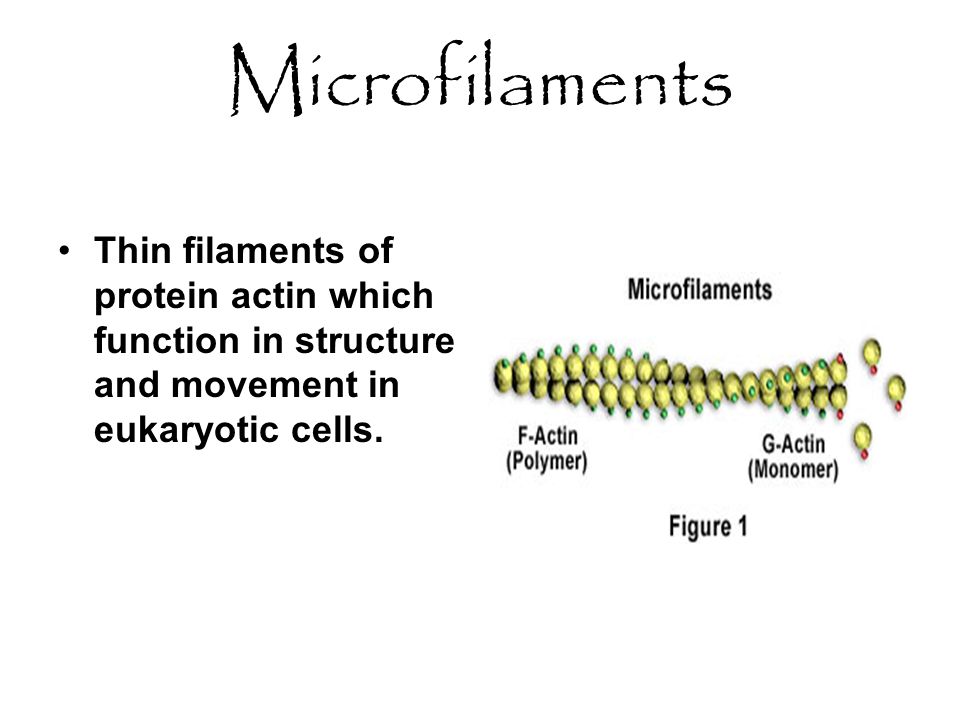 Microfilaments

• Thin filaments of protein actin which function in structure and movement in eukaryotic cells.

Microfilaments

F-Actin
(Polymer)

G-Actin
(Monomer)

Figure 1